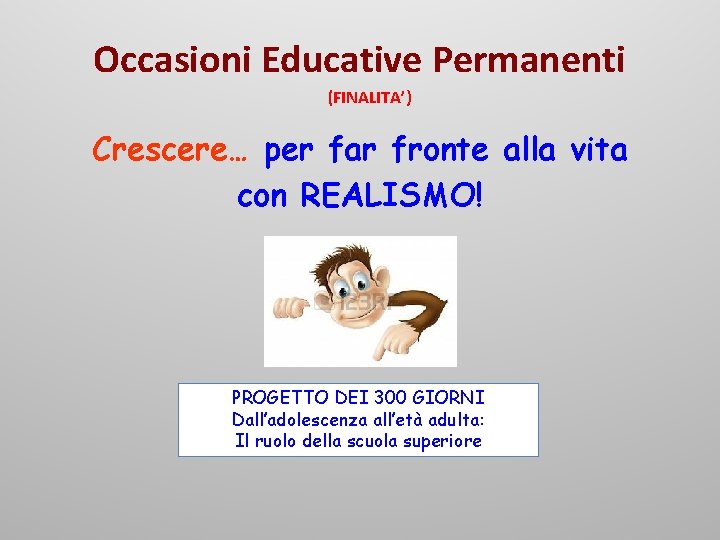 Occasioni Educative Permanenti

(FINALITA')

Crescere… per far fronte alla vita con REALISMO!

123RF

PROGETTO DEI 300 GIORNI
Dall'adolescenza all'età adulta:
Il ruolo della scuola superiore